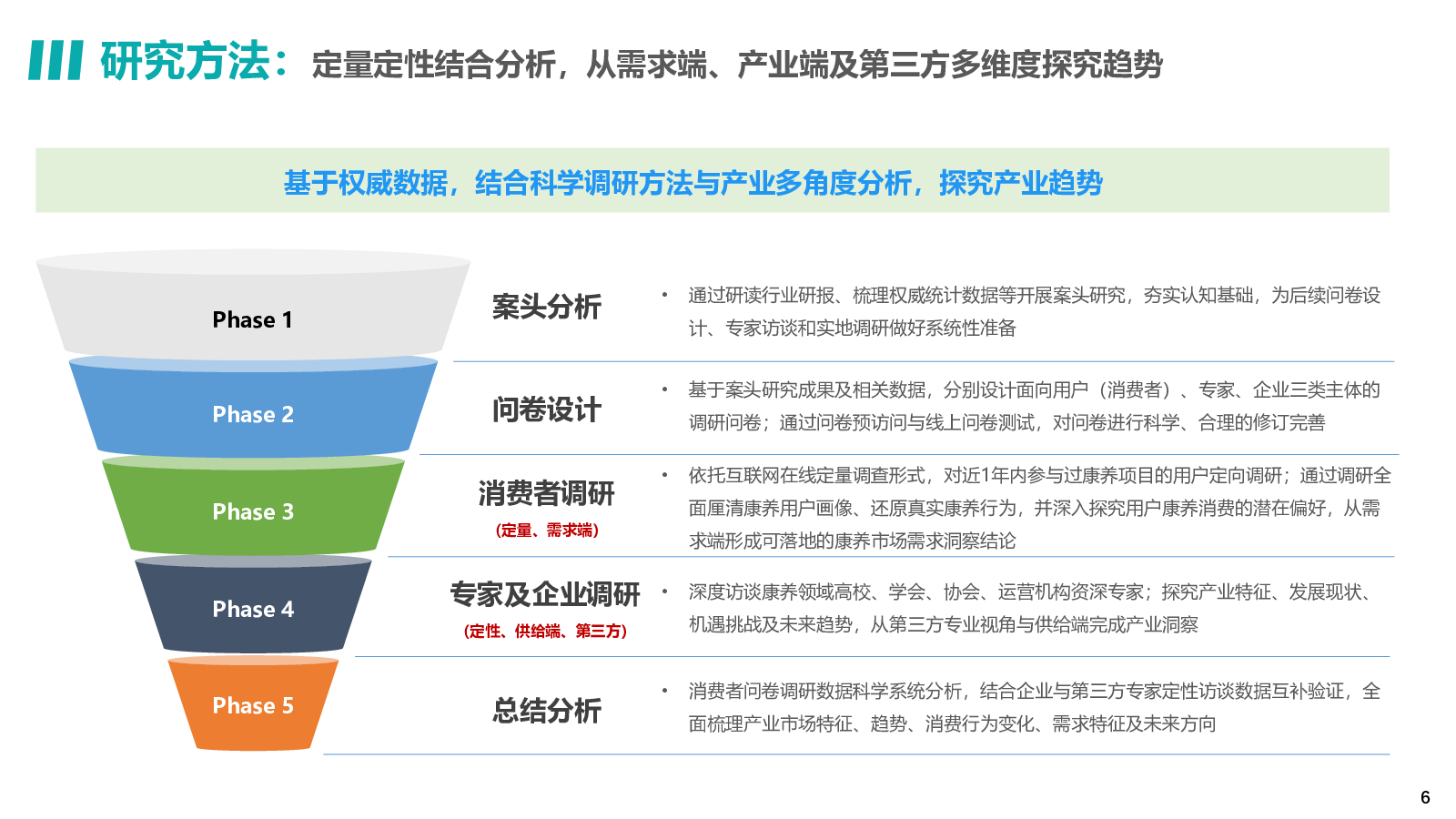 研究方法：定量定性结合分析，从需求端、产业端及第三方多维度探究趋势

基于权威数据，结合科学调研方法与产业多角度分析，探究产业趋势

Phase 1

案头分析

• 通过研读行业研报、梳理权威统计数据等开展案头研究，夯实认知基础，为后续问卷设计、专家访谈和实地调研做好系统性准备

Phase 2

问卷设计

• 基于案头研究成果及相关数据，分别设计面向用户（消费者）、专家、企业三类主体的调研问卷；通过问卷预访问与线上问卷测试，对问卷进行科学、合理的修订完善

Phase 3

消费者调研
（定量、需求端）

• 依托互联网在线定量调查形式，对近1年内参与过康养项目的用户定向调研；通过调研全面厘清康养用户画像、还原真实康养行为，并深入探究用户康养消费的潜在偏好，从需求端形成可落地的康养市场需求洞察结论

Phase 4

专家及企业调研
（定性、供给端、第三方）

• 深度访谈康养领域高校、学会、协会、运营机构资深专家；探究产业特征、发展现状、机遇挑战及未来趋势，从第三方专业视角与供给端完成产业洞察

Phase 5

总结分析

• 消费者问卷调研数据科学系统分析，结合企业与第三方专家定性访谈数据互补验证，全面梳理产业市场特征、趋势、消费行为变化、需求特征及未来方向

6